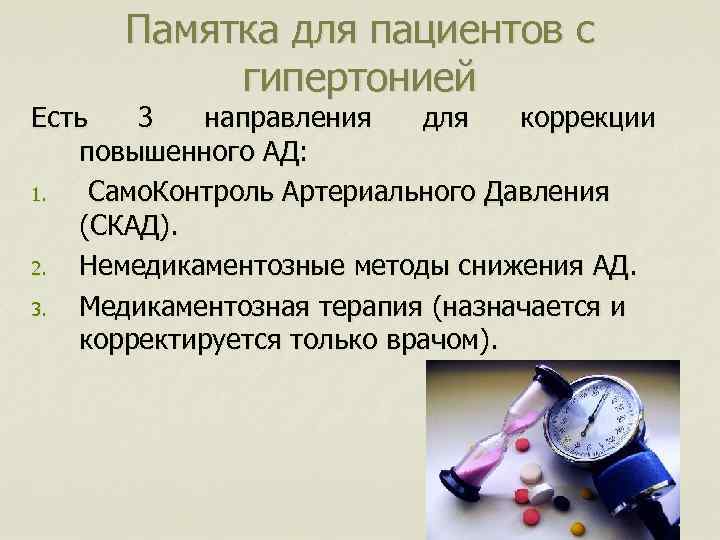 Памятка для пациентов с гипертонией

Есть 3 направления для коррекции повышенного АД:

1. СамоКонтроль Артериального Давления (СКАД).
2. Немедикаментозные методы снижения АД.
3. Медикаментозная терапия (назначается и корректируется только врачом).